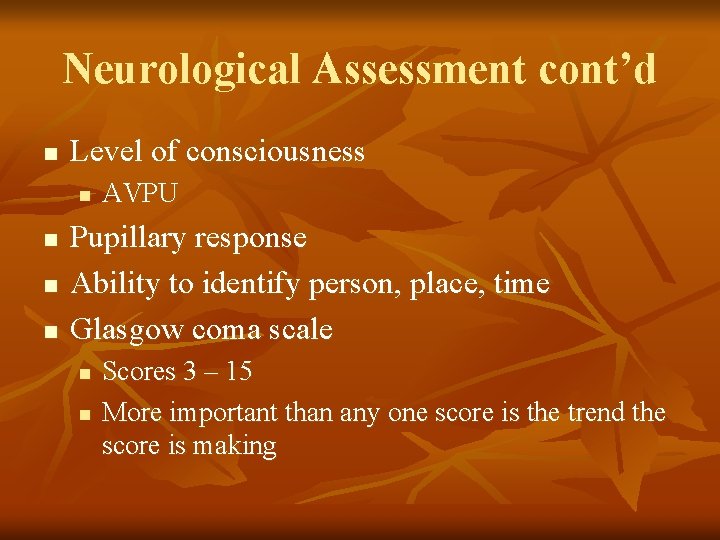 Neurological Assessment cont’d

- Level of consciousness
  - AVPU
- Pupillary response
- Ability to identify person, place, time
- Glasgow coma scale
  - Scores 3 – 15
  - More important than any one score is the trend the score is making